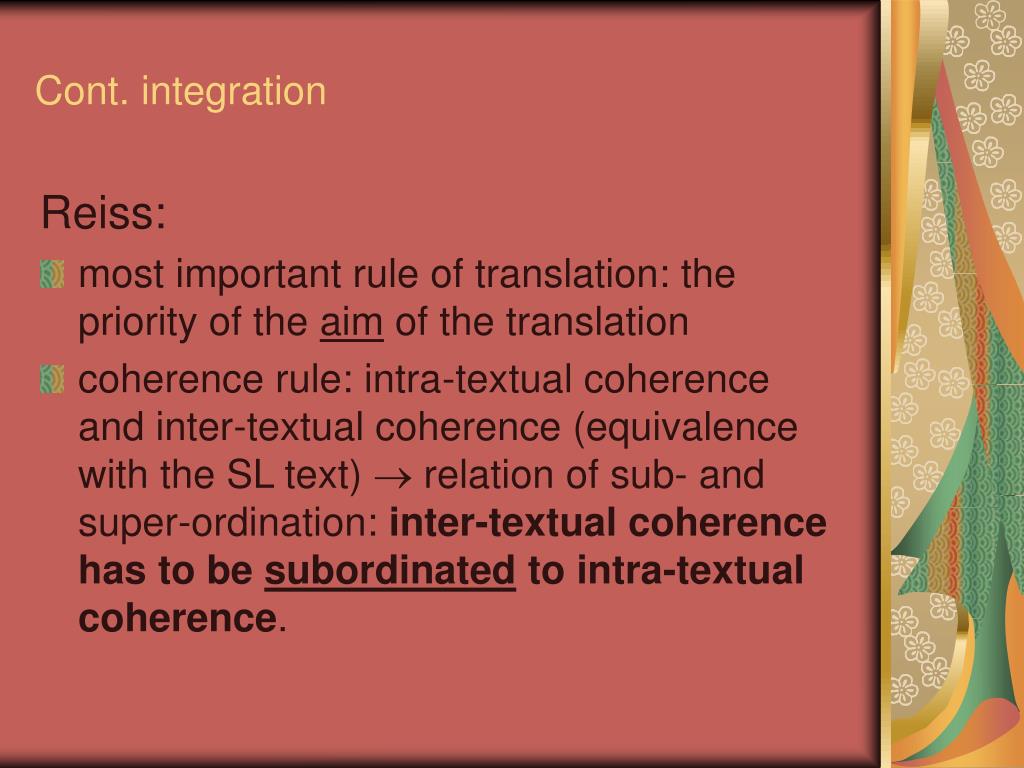 Cont. integration

Reiss:

most important rule of translation: the priority of the aim of the translation

coherence rule: intra-textual coherence and inter-textual coherence (equivalence with the SL text) $\rightarrow$ relation of sub- and super-ordination: inter-textual coherence has to be subordinated to intra-textual coherence.